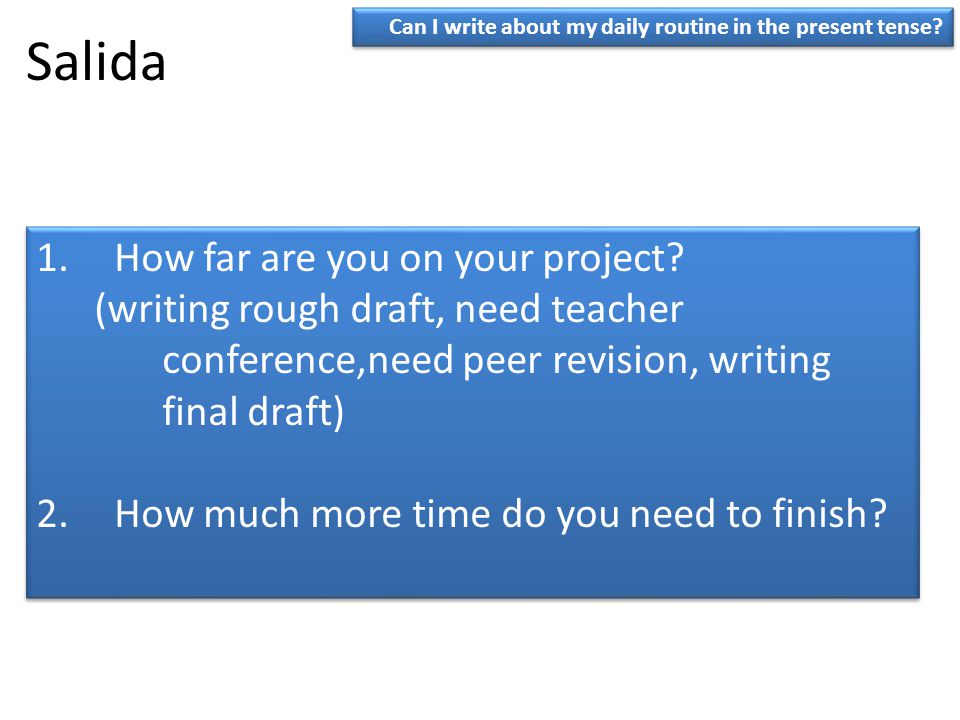 Can I write about my daily routine in the present tense?

Salida

1. How far are you on your project? (writing rough draft, need teacher conference,need peer revision, writing final draft)

2. How much more time do you need to finish?